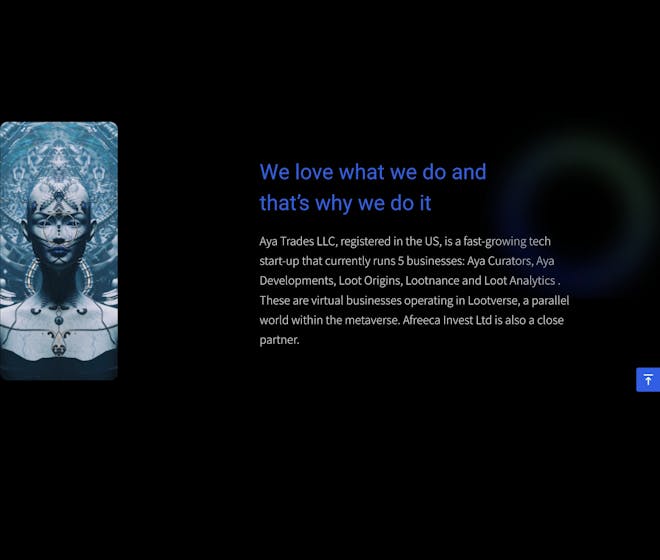 We love what we do and that's why we do it

Aya Trades LLC, registered in the US, is a fast-growing tech start-up that currently runs 5 businesses: Aya Curators, Aya Developments, Loot Origins, Lootnance and Loot Analytics . These are virtual businesses operating in Lootverse, a parallel world within the metaverse. Afreeca Invest Ltd is also a close partner.